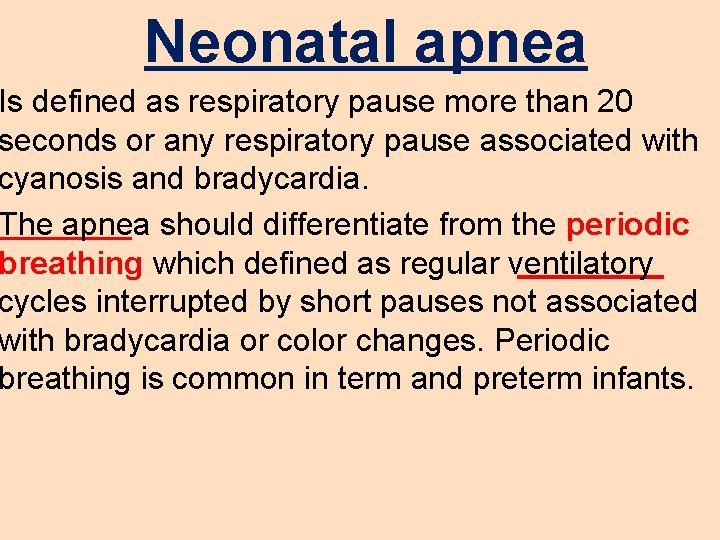 Neonatal apnea

Is defined as respiratory pause more than 20 seconds or any respiratory pause associated with cyanosis and bradycardia.

The apnea should differentiate from the periodic breathing which defined as regular ventilatory cycles interrupted by short pauses not associated with bradycardia or color changes. Periodic breathing is common in term and preterm infants.